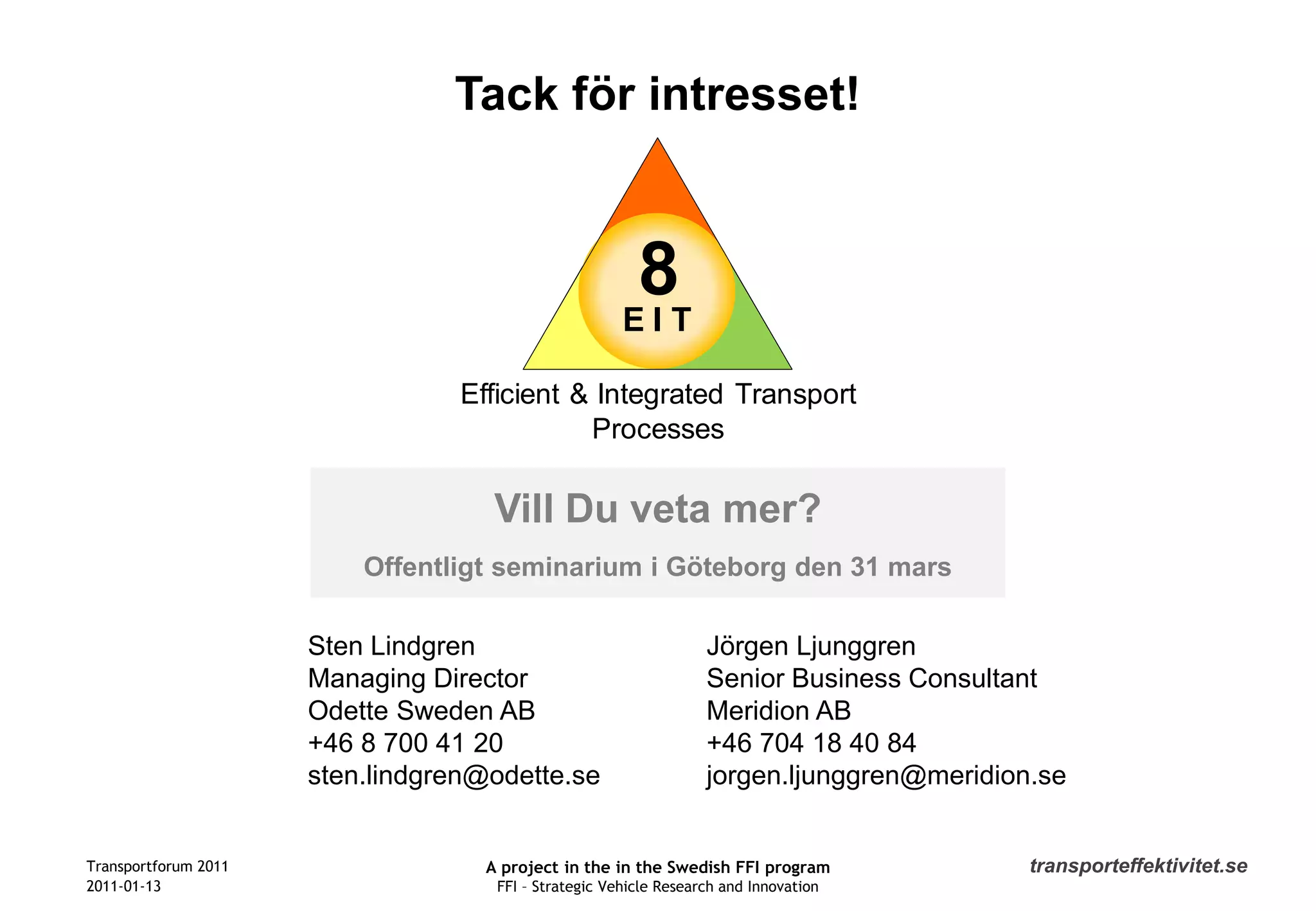 Tack för intresset!

8
EIT

Efficient & Integrated Transport Processes

Vill Du veta mer?

Offentligt seminarium i Göteborg den 31 mars

Sten Lindgren
Managing Director
Odette Sweden AB
+46 8 700 41 20
sten.lindgren@odette.se

Jörgen Ljunggren
Senior Business Consultant
Meridion AB
+46 704 18 40 84
jorgen.ljunggren@meridion.se

Transportforum 2011
2011-01-13

A project in the in the Swedish FFI program
FFI – Strategic Vehicle Research and Innovation

transporteffektivitet.se